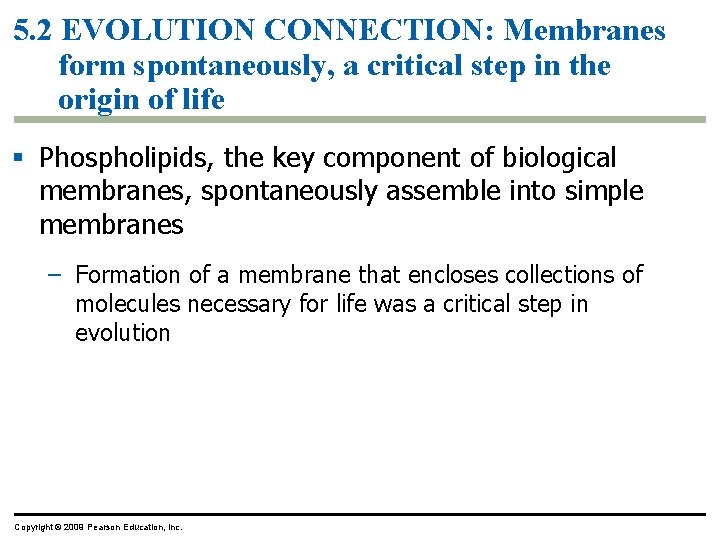 5.2 EVOLUTION CONNECTION: Membranes form spontaneously, a critical step in the origin of life

▪ Phospholipids, the key component of biological membranes, spontaneously assemble into simple membranes

– Formation of a membrane that encloses collections of molecules necessary for life was a critical step in evolution

Copyright © 2009 Pearson Education, Inc.